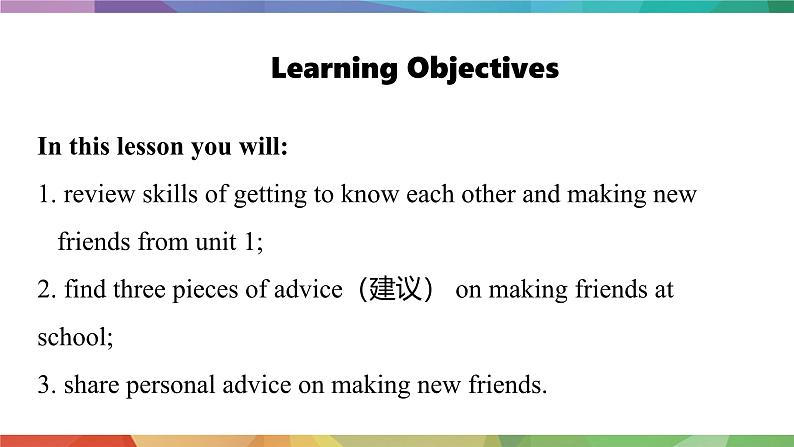 Learning Objectives

In this lesson you will:

1. review skills of getting to know each other and making new friends from unit 1;

2. find three pieces of advice（建议） on making friends at school;

3. share personal advice on making new friends.